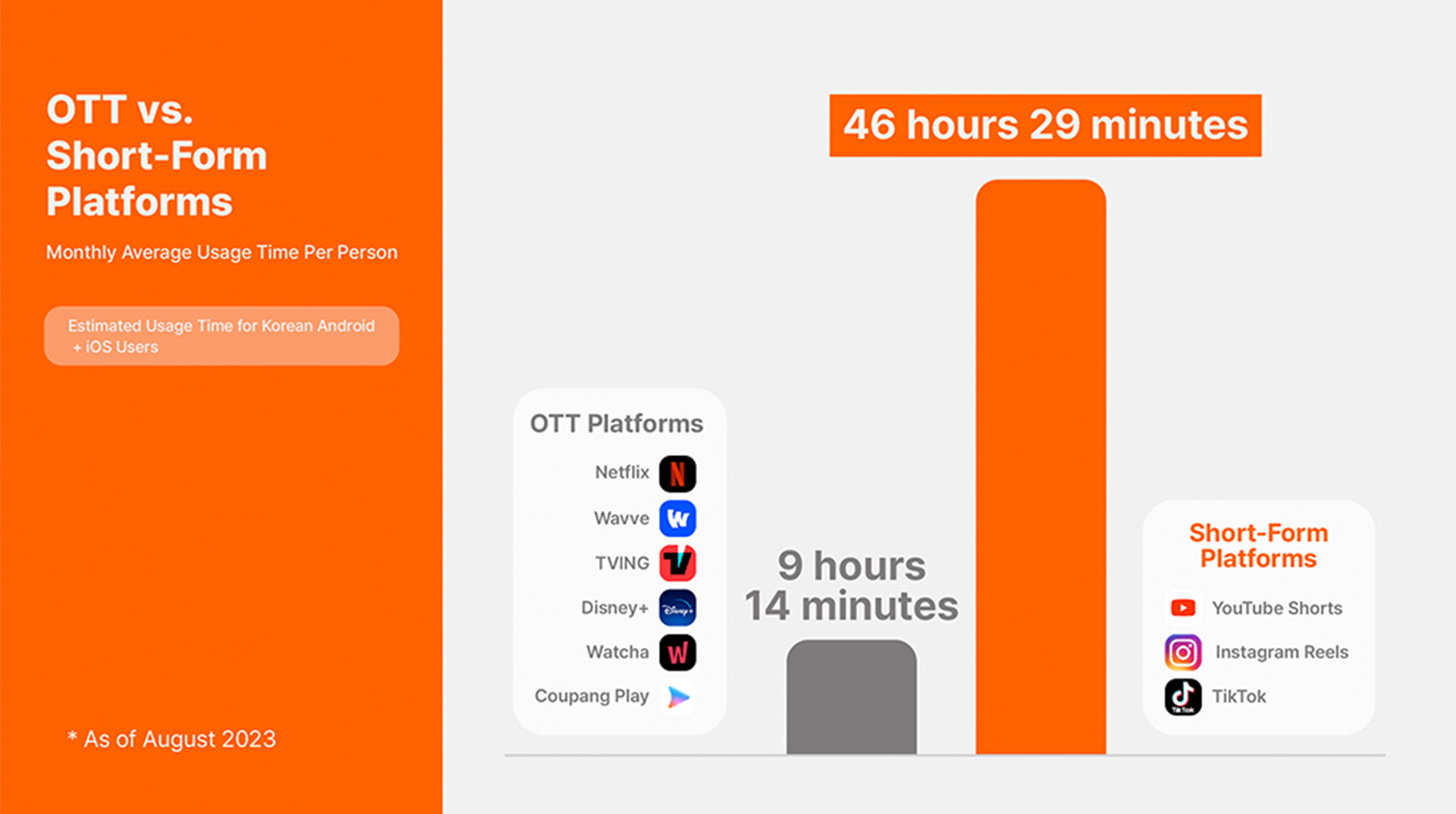 OTT vs. Short-Form Platforms

Monthly Average Usage Time Per Person

Estimated Usage Time for Korean Android + iOS Users

* As of August 2023

46 hours 29 minutes

OTT Platforms

Netflix

Wavve

TVING

Disney+

Watcha

Coupang Play

9 hours 14 minutes

Short-Form Platforms

YouTube Shorts

Instagram Reels

TikTok